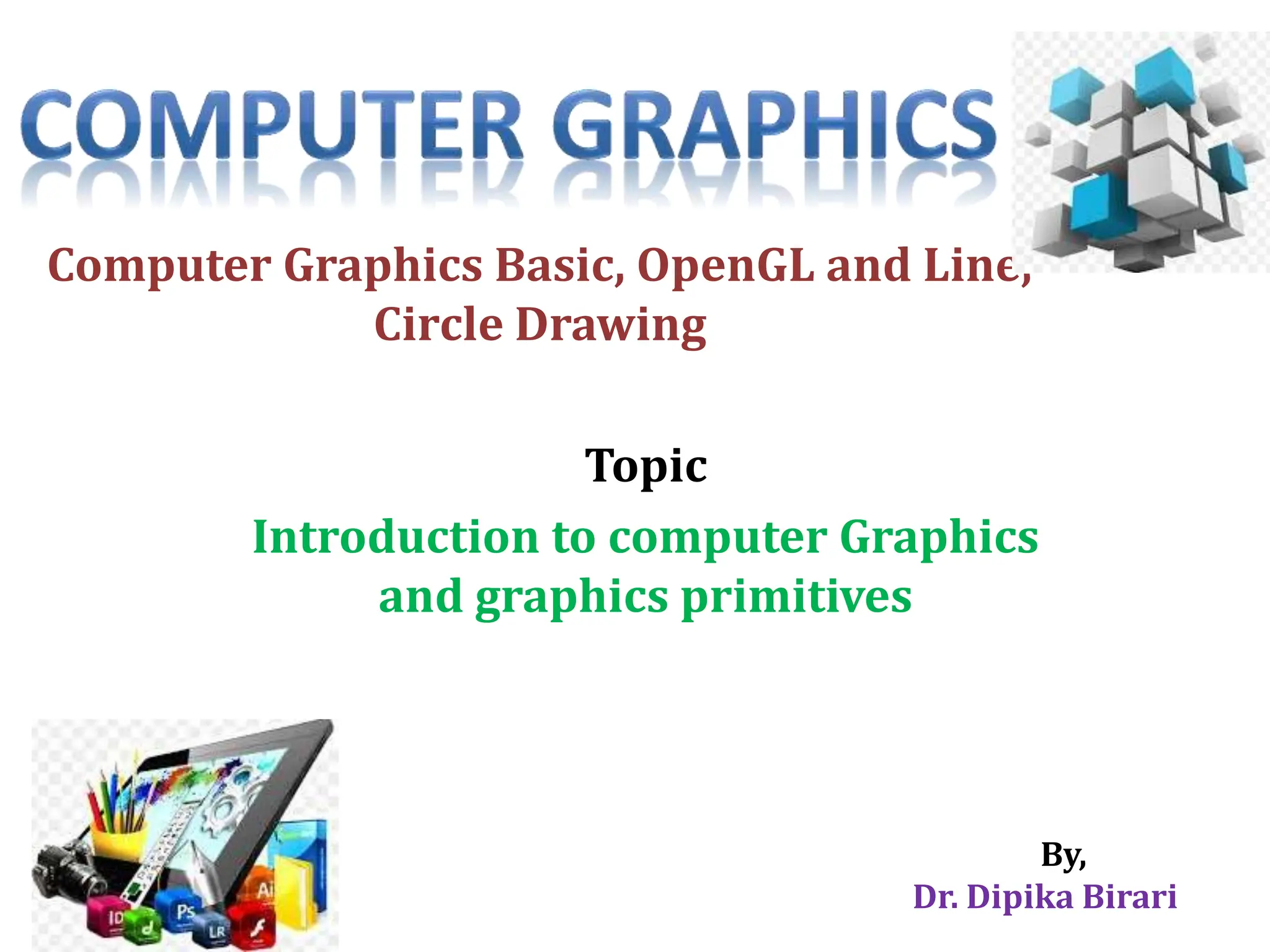 COMPUTER GRAPHICS

Computer Graphics Basic, OpenGL and Line, Circle Drawing

Topic

Introduction to computer Graphics and graphics primitives

ID Ps LR Ai

By,
Dr. Dipika Birari